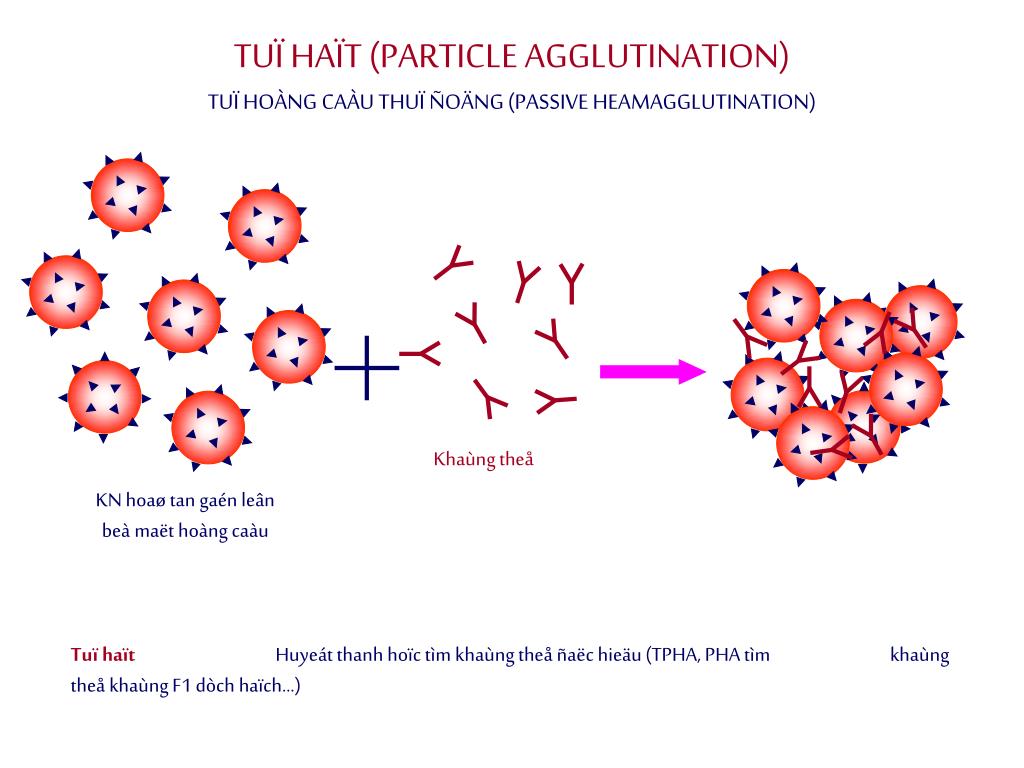 TUÏ HAÏT (PARTICLE AGGLUTINATION)

TUÏ HOÀNG CAÀU THUÏ ÑOÄNG (PASSIVE HEAMAGGLUTINATION)

Khaùng theå

KN hoaø tan gaén leân beà maët hoàng caàu

Tuï haït Huyeát thanh hoïc tìm khaùng theå ñaëc hieäu (TPHA, PHA tìm khaùng theå khaùng F1 dòch haïch...)